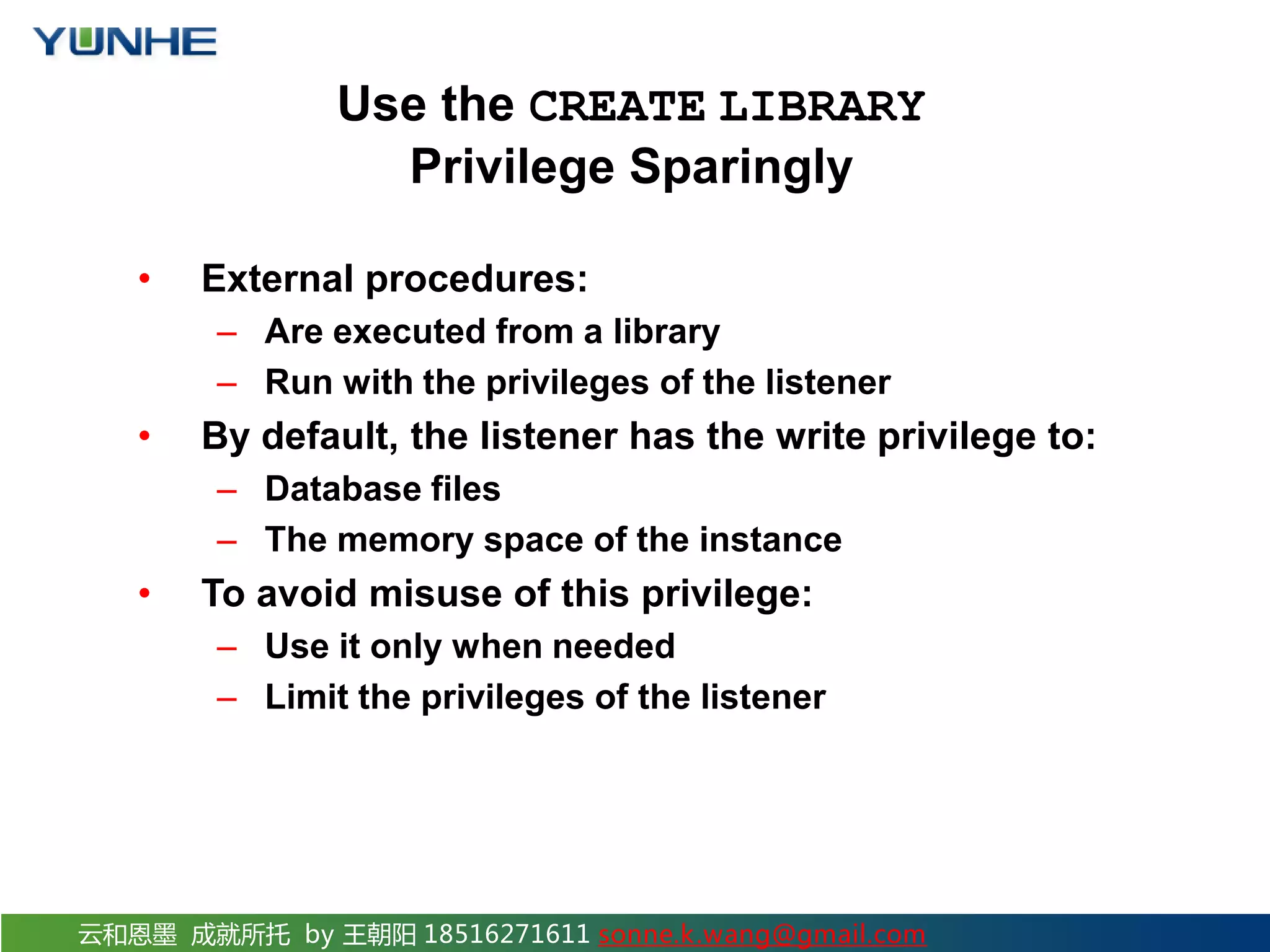 YUNHE

Use the CREATE LIBRARY Privilege Sparingly

• External procedures:
– Are executed from a library
– Run with the privileges of the listener
• By default, the listener has the write privilege to:
– Database files
– The memory space of the instance
• To avoid misuse of this privilege:
– Use it only when needed
– Limit the privileges of the listener

云和恩墨 成就所托 by 王朝阳 18516271611 sonne.k.wang@gmail.com